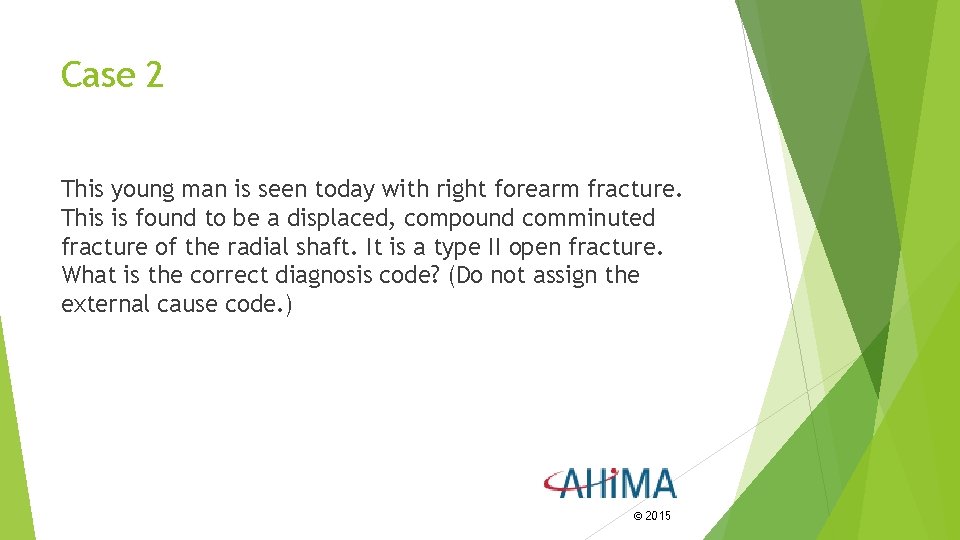 Case 2

This young man is seen today with right forearm fracture. This is found to be a displaced, compound comminuted fracture of the radial shaft. It is a type II open fracture. What is the correct diagnosis code? (Do not assign the external cause code.)

AHIMA

© 2015